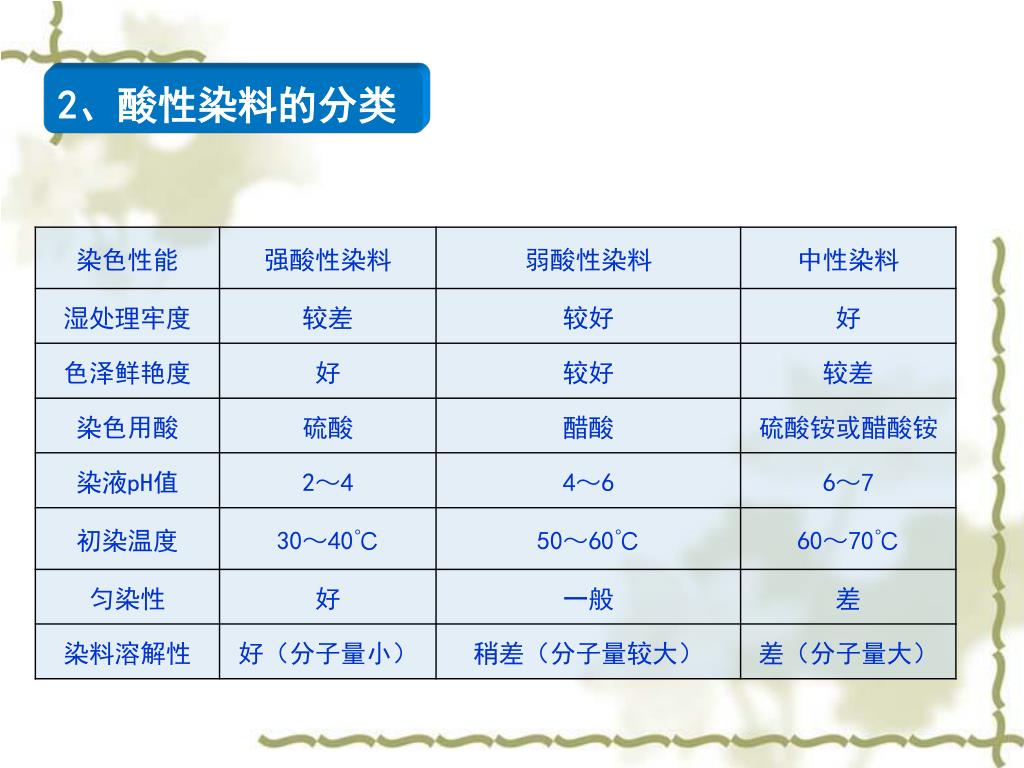 2、酸性染料的分类

| 染色性能 | 强酸性染料 | 弱酸性染料 | 中性染料 |
|---|---|---|---|
| 湿处理牢度 | 较差 | 较好 | 好 |
| 色泽鲜艳度 | 好 | 较好 | 较差 |
| 染色用酸 | 硫酸 | 醋酸 | 硫酸铵或醋酸铵 |
| 染液pH值 | 2～4 | 4～6 | 6～7 |
| 初染温度 | 30～40℃ | 50～60℃ | 60～70℃ |
| 匀染性 | 好 | 一般 | 差 |
| 染料溶解性 | 好（分子量小） | 稍差（分子量较大） | 差（分子量大） |